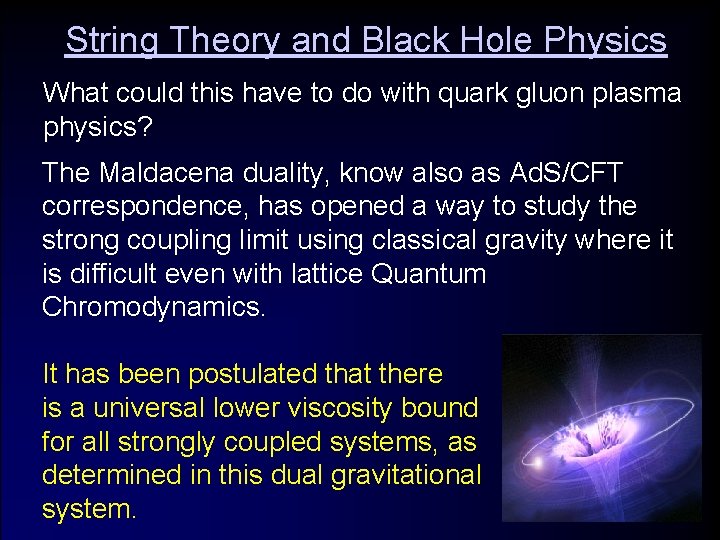 String Theory and Black Hole Physics

What could this have to do with quark gluon plasma physics?

The Maldacena duality, know also as AdS/CFT correspondence, has opened a way to study the strong coupling limit using classical gravity where it is difficult even with lattice Quantum Chromodynamics.

It has been postulated that there is a universal lower viscosity bound for all strongly coupled systems, as determined in this dual gravitational system.